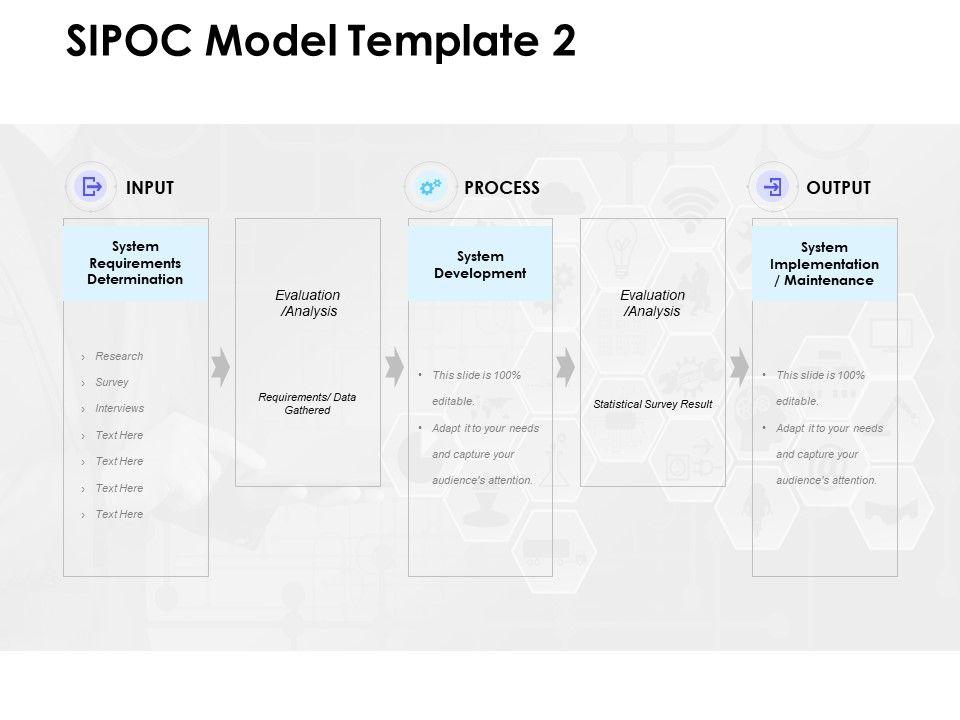 SIPOC Model Template 2

INPUT

System Requirements Determination

› Research
› Survey
› Interviews
› Text Here
› Text Here
› Text Here
› Text Here

Evaluation /Analysis

Requirements/ Data Gathered

PROCESS

System Development

• This slide is 100% editable.
• Adapt it to your needs and capture your audience's attention.

Evaluation /Analysis

Statistical Survey Result

OUTPUT

System Implementation / Maintenance

• This slide is 100% editable.
• Adapt it to your needs and capture your audience's attention.